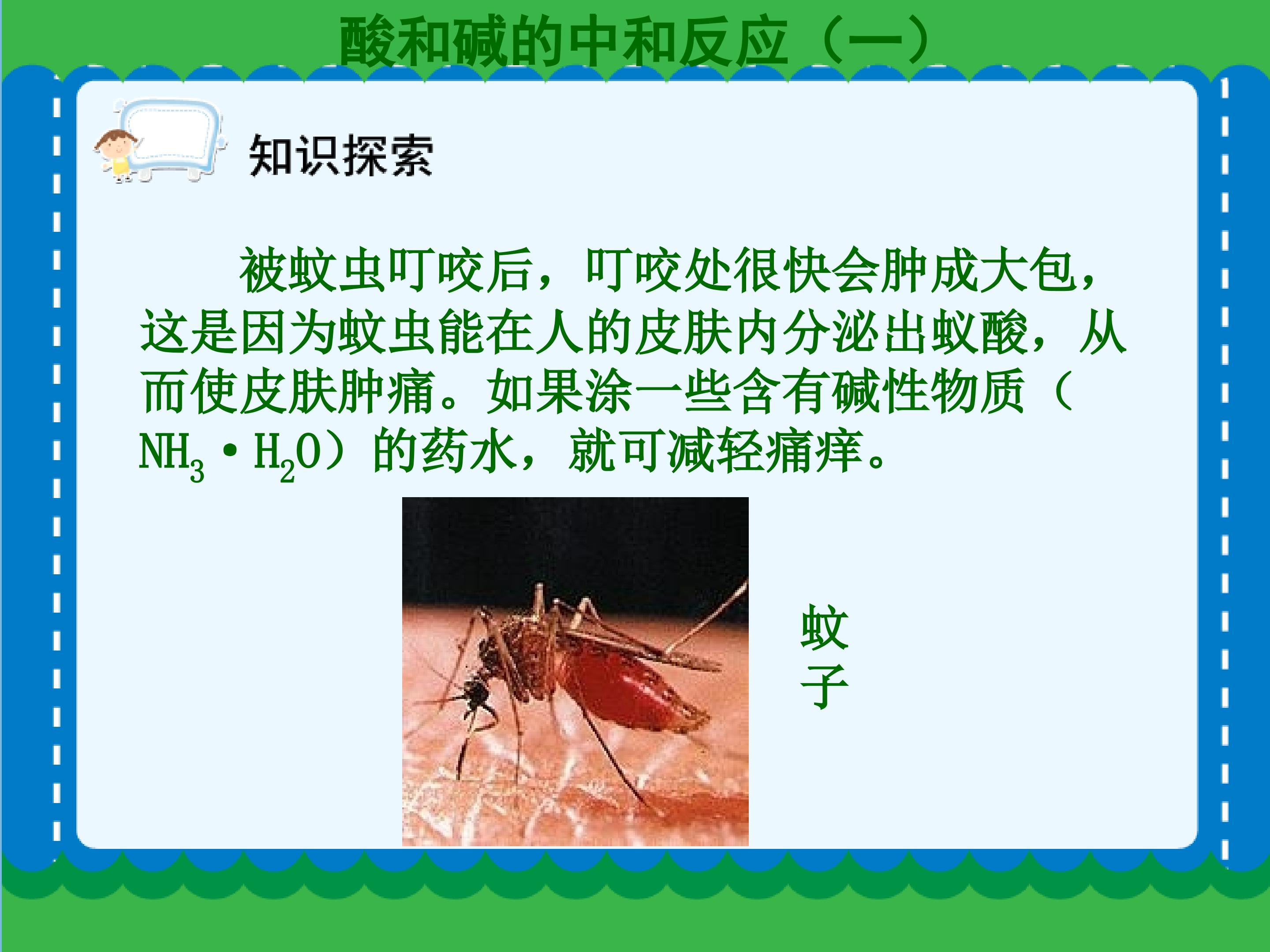 酸和碱的中和反应（一）

知识探索

被蚊虫叮咬后，叮咬处很快会肿成大包，这是因为蚊虫能在人的皮肤内分泌出蚁酸，从而使皮肤肿痛。如果涂一些含有碱性物质（$NH_3 \cdot H_2O$）的药水，就可减轻痛痒。

蚊子